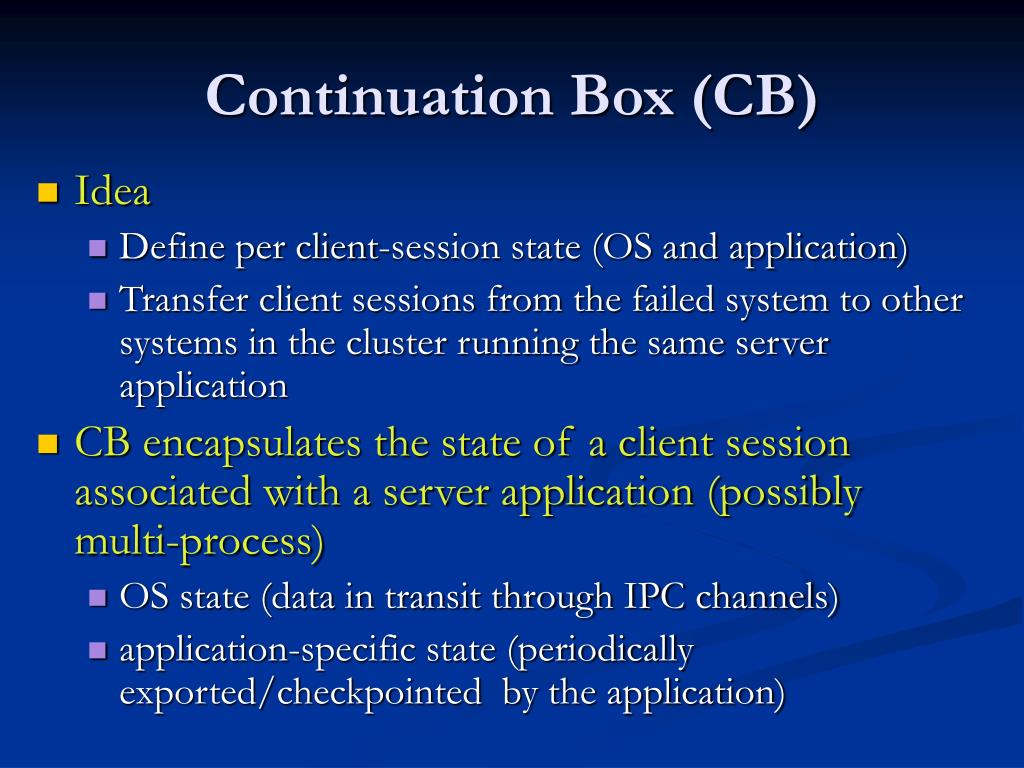 Continuation Box (CB)

Idea

Define per client-session state (OS and application)

Transfer client sessions from the failed system to other systems in the cluster running the same server application

CB encapsulates the state of a client session associated with a server application (possibly multi-process)

OS state (data in transit through IPC channels)

application-specific state (periodically exported/checkpointed by the application)